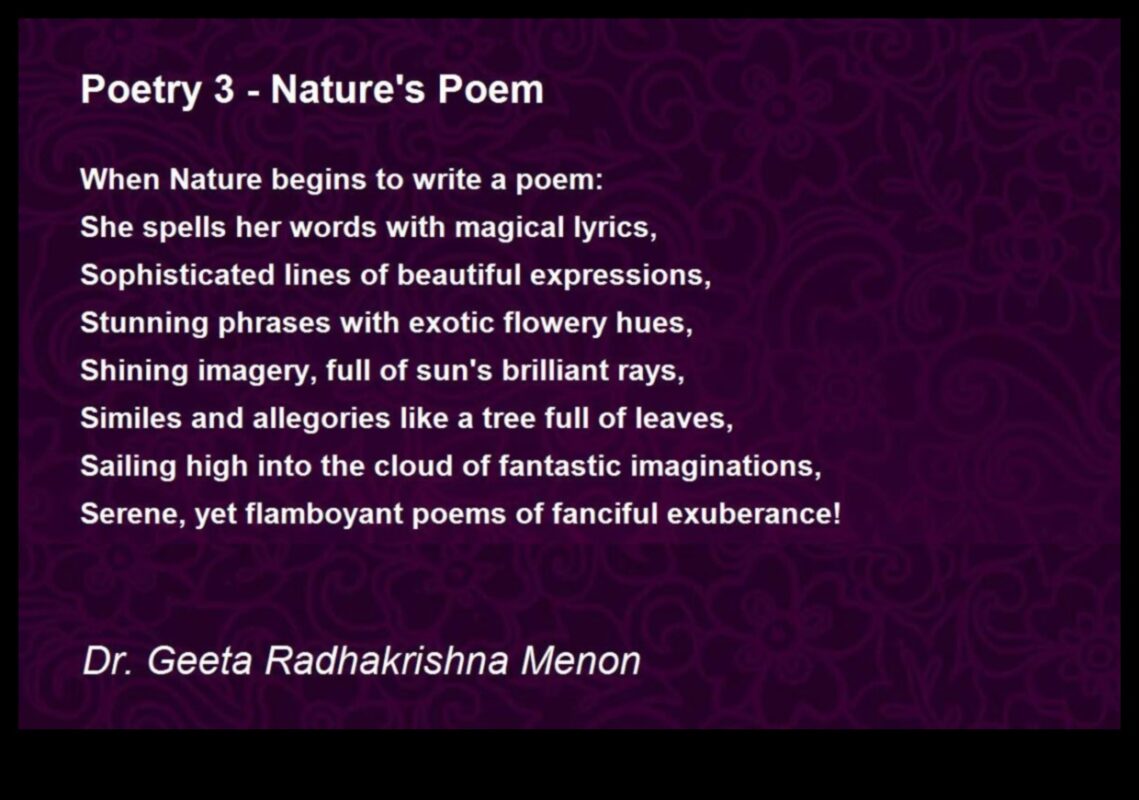 Poetry 3 - Nature's Poem

When Nature begins to write a poem:
She spells her words with magical lyrics,
Sophisticated lines of beautiful expressions,
Stunning phrases with exotic flowery hues,
Shining imagery, full of sun's brilliant rays,
Similes and allegories like a tree full of leaves,
Sailing high into the cloud of fantastic imaginations,
Serene, yet flamboyant poems of fanciful exuberance!

Dr. Geeta Radhakrishna Menon